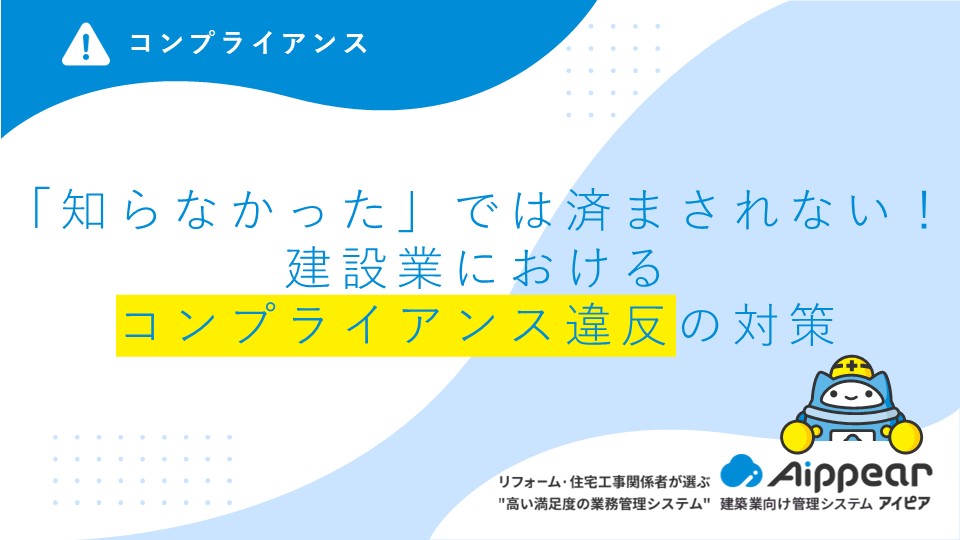 コンプライアンス

「知らなかった」では済まされない！
建設業における
コンプライアンス違反の対策

リフォーム・住宅工事関係者が選ぶ
"高い満足度の業務管理システム"

Aippear
建築業向け管理システム アイピア